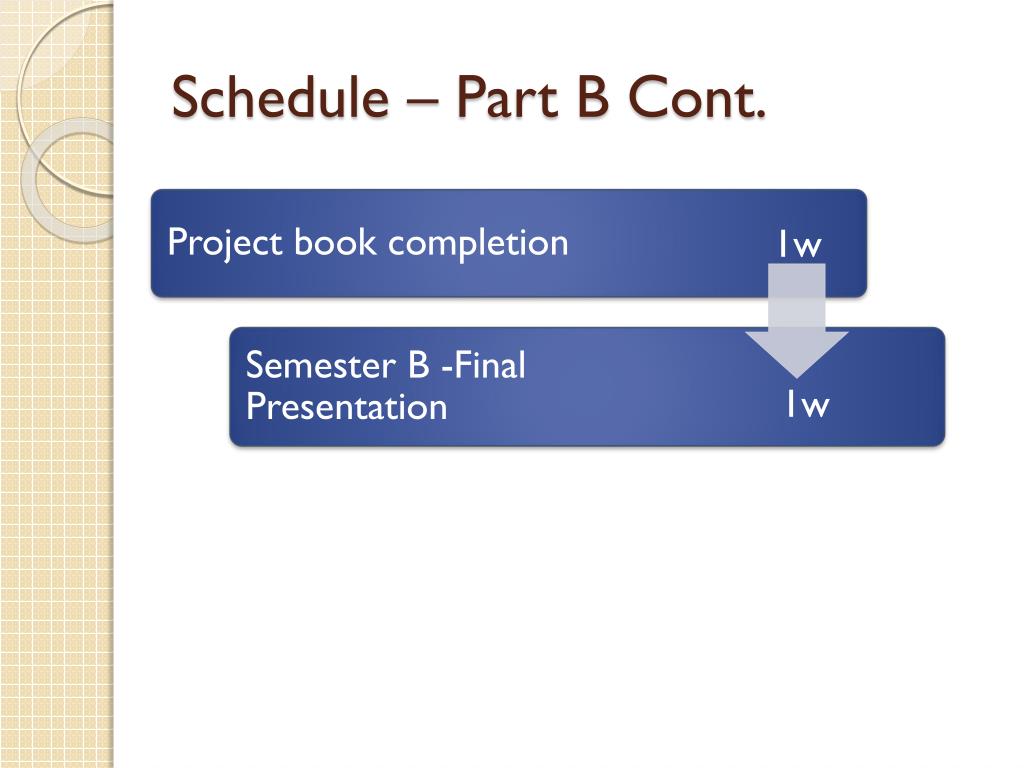 Schedule – Part B Cont.

Project book completion

1w

Semester B -Final Presentation

1w